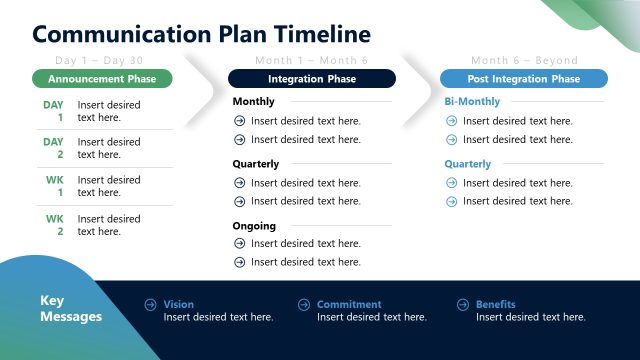 Communication Plan Timeline

Day 1 – Day 30

Announcement Phase

DAY 1 Insert desired text here.

DAY 2 Insert desired text here.

WK 1 Insert desired text here.

WK 2 Insert desired text here.

Month 1 – Month 6

Integration Phase

Monthly

Insert desired text here.

Insert desired text here.

Quarterly

Insert desired text here.

Insert desired text here.

Ongoing

Insert desired text here.

Insert desired text here.

Month 6 – Beyond

Post Integration Phase

Bi-Monthly

Insert desired text here.

Insert desired text here.

Quarterly

Insert desired text here.

Insert desired text here.

Key Messages

Vision
Insert desired text here.

Commitment
Insert desired text here.

Benefits
Insert desired text here.